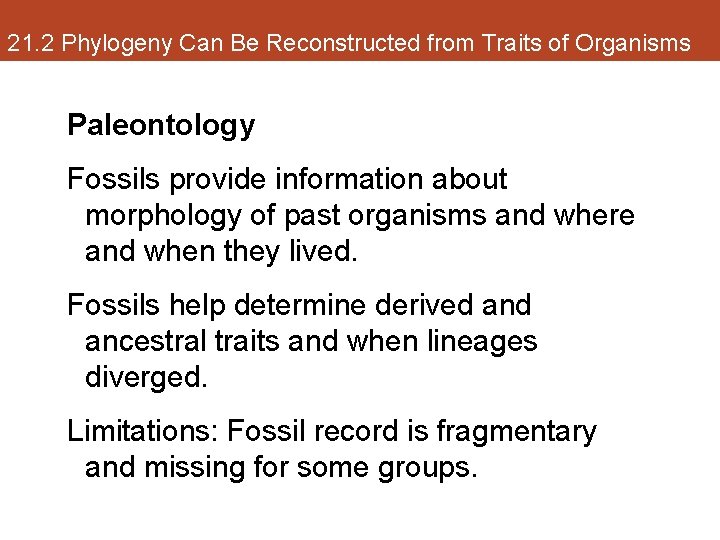 21.2 Phylogeny Can Be Reconstructed from Traits of Organisms

Paleontology

Fossils provide information about morphology of past organisms and where and when they lived.

Fossils help determine derived and ancestral traits and when lineages diverged.

Limitations: Fossil record is fragmentary and missing for some groups.